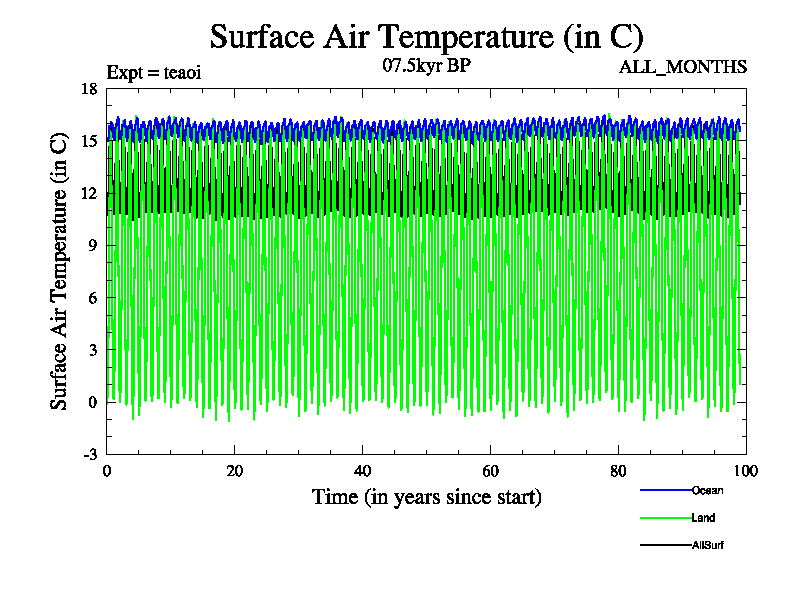 Surface Air Temperature (in C)

Expt = teaoi

07.5kyr BP

ALL_MONTHS

Surface Air Temperature (in C)

18
15
12
9
6
3
0
-3

0
20
40
60
80
100

Time (in years since start)

Ocean
Land
AllSurf